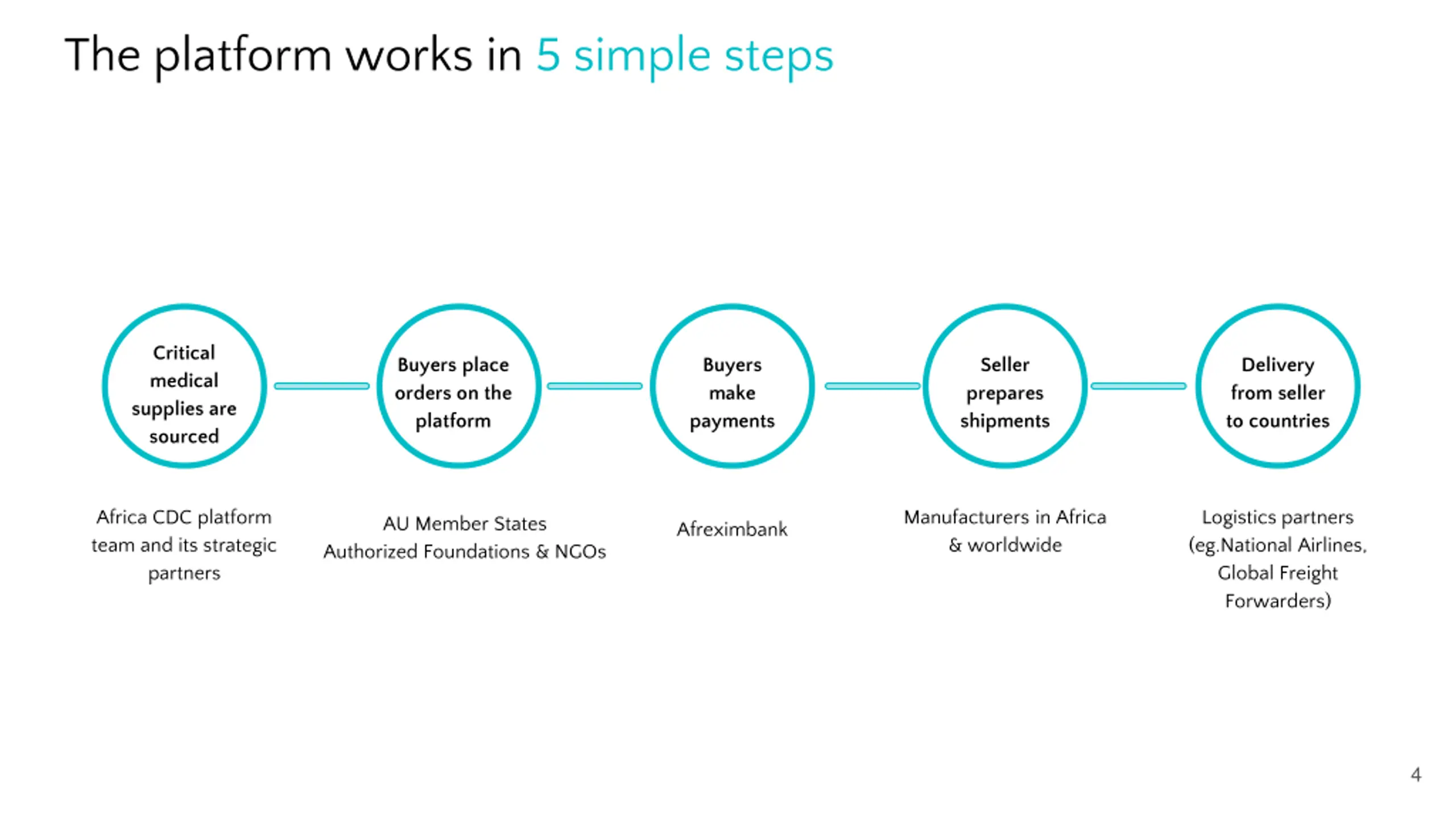 The platform works in 5 simple steps

Critical medical supplies are sourced

Buyers place orders on the platform

Buyers make payments

Seller prepares shipments

Delivery from seller to countries

Africa CDC platform team and its strategic partners

AU Member States Authorized Foundations & NGOs

Afreximbank

Manufacturers in Africa & worldwide

Logistics partners (eg.National Airlines, Global Freight Forwarders)

4